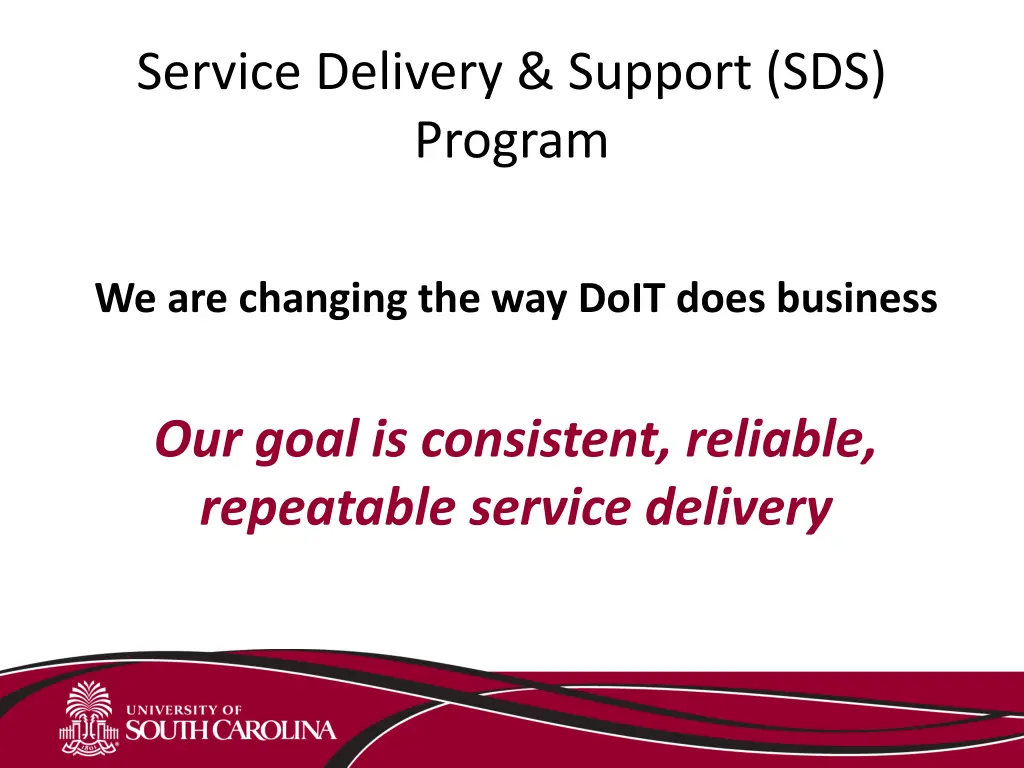 Service Delivery & Support (SDS) Program

We are changing the way DoIT does business

Our goal is consistent, reliable, repeatable service delivery

UNIVERSITY OF
SOUTH CAROLINA